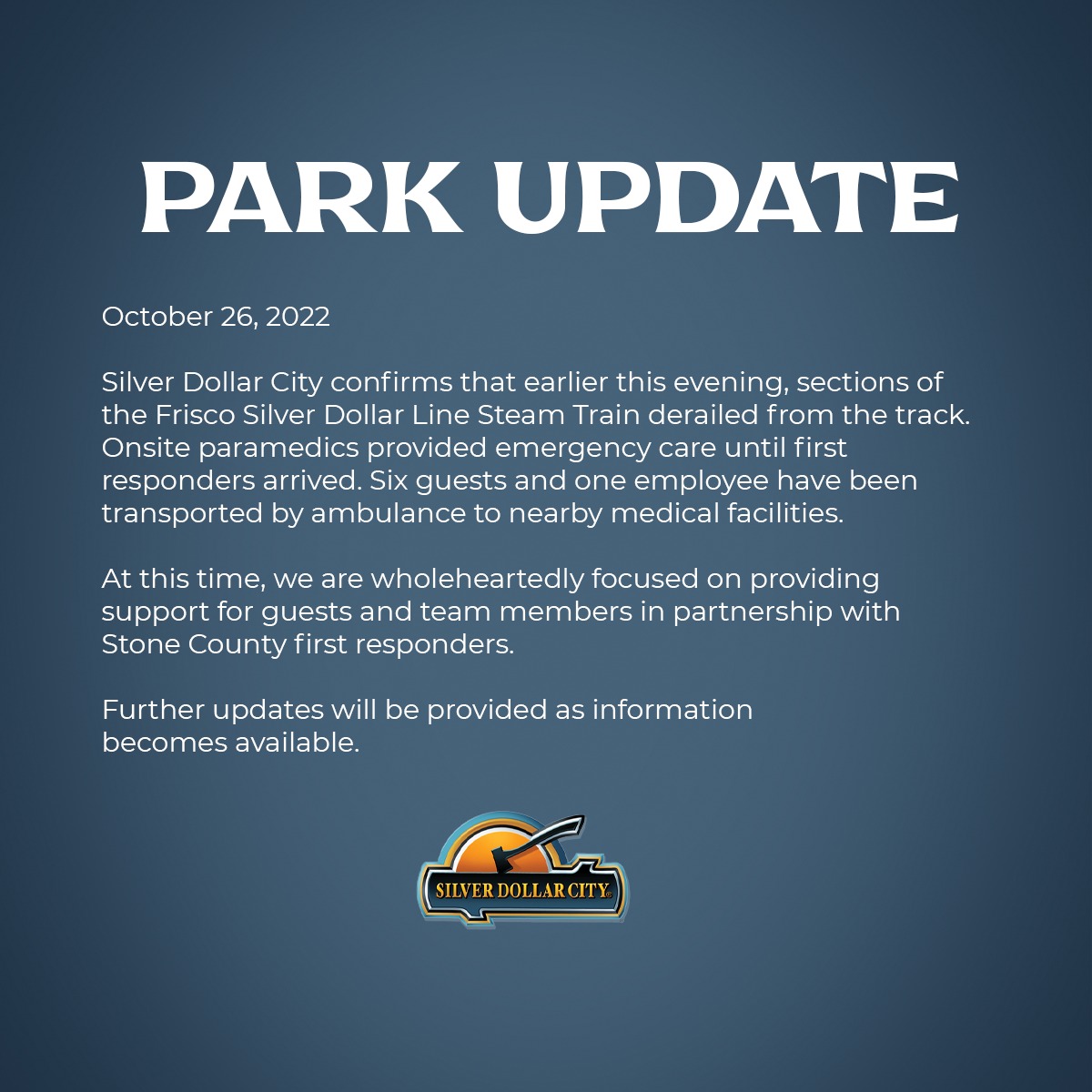 PARK UPDATE

October 26, 2022

Silver Dollar City confirms that earlier this evening, sections of the Frisco Silver Dollar Line Steam Train derailed from the track. Onsite paramedics provided emergency care until first responders arrived. Six guests and one employee have been transported by ambulance to nearby medical facilities.

At this time, we are wholeheartedly focused on providing support for guests and team members in partnership with Stone County first responders.

Further updates will be provided as information becomes available.

SILVER DOLLAR CITY®